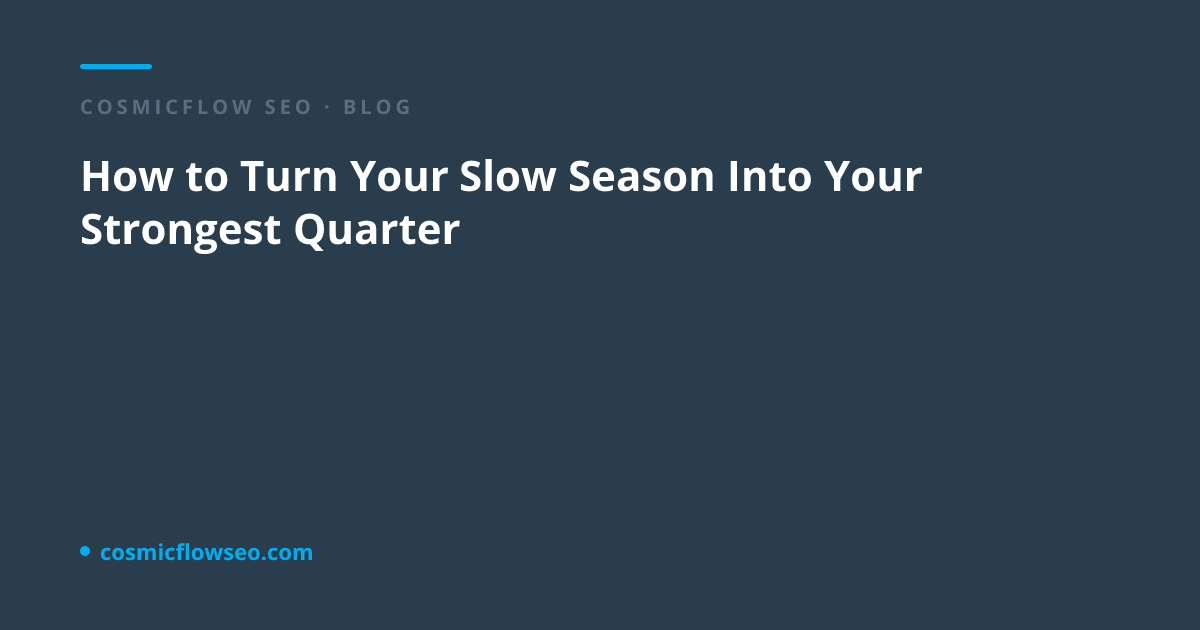 COSMICFLOW SEO · BLOG

How to Turn Your Slow Season Into Your Strongest Quarter

cosmicflowseo.com